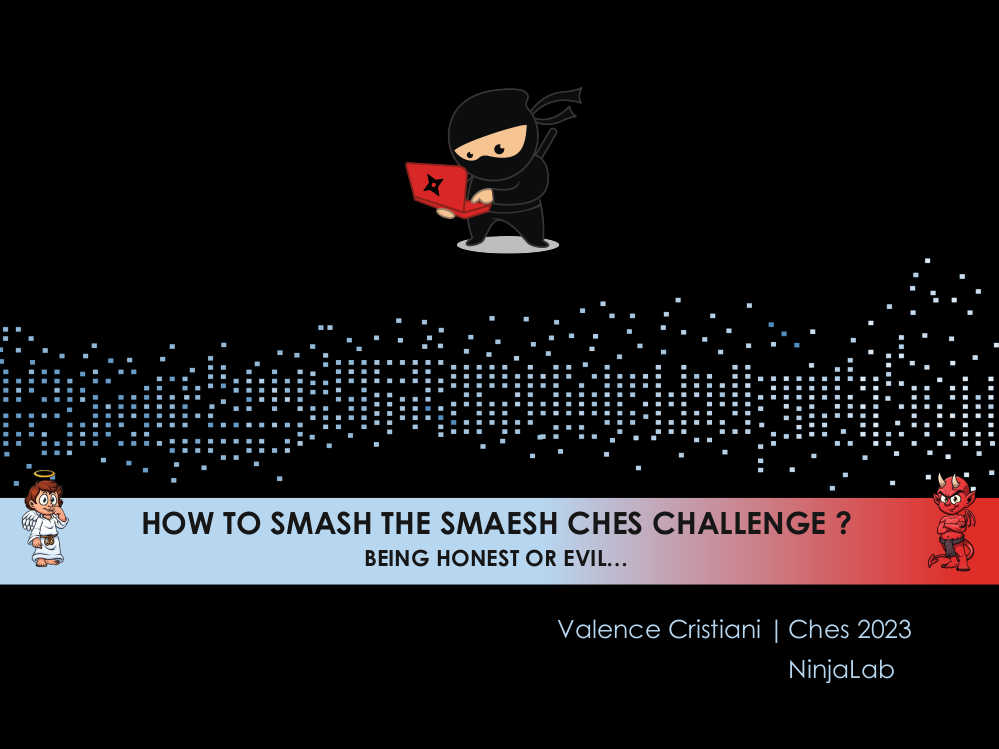 HOW TO SMASH THE SMAESH CHES CHALLENGE ?
BEING HONEST OR EVIL...

Valence Cristiani | Ches 2023
NinjaLab